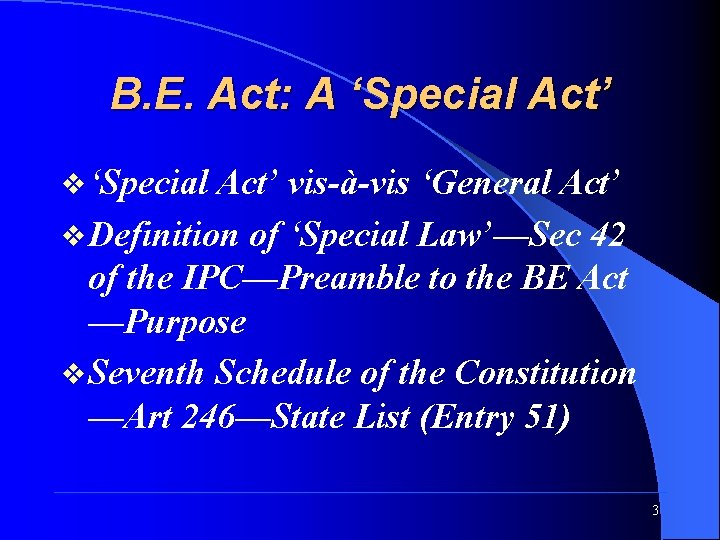 B.E. Act: A ‘Special Act’

❖ ‘Special Act’ vis-à-vis ‘General Act’

❖ Definition of ‘Special Law’—Sec 42 of the IPC—Preamble to the BE Act —Purpose

❖ Seventh Schedule of the Constitution —Art 246—State List (Entry 51)

3